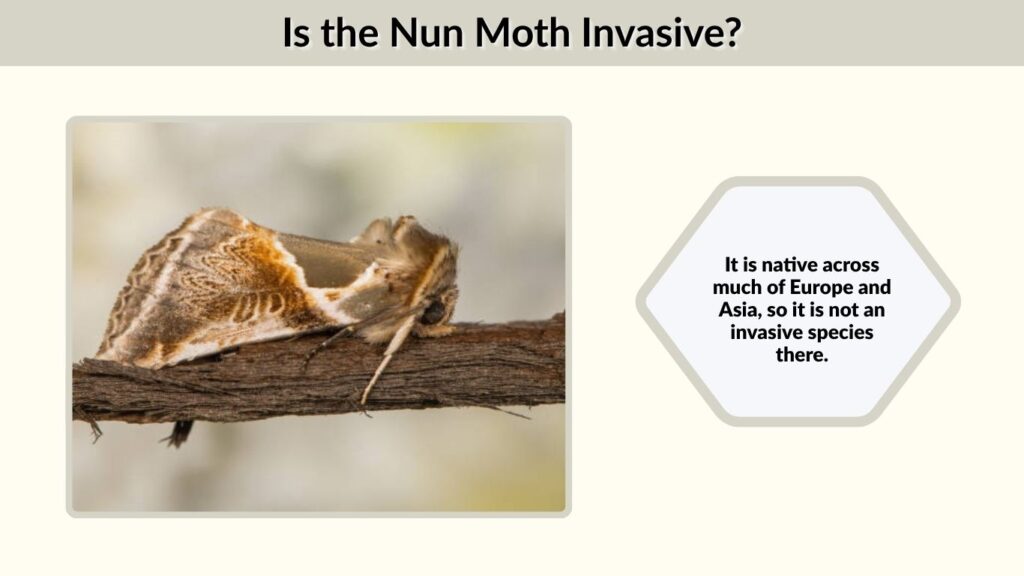 Is the Nun Moth Invasive?

It is native across much of Europe and Asia, so it is not an invasive species there.